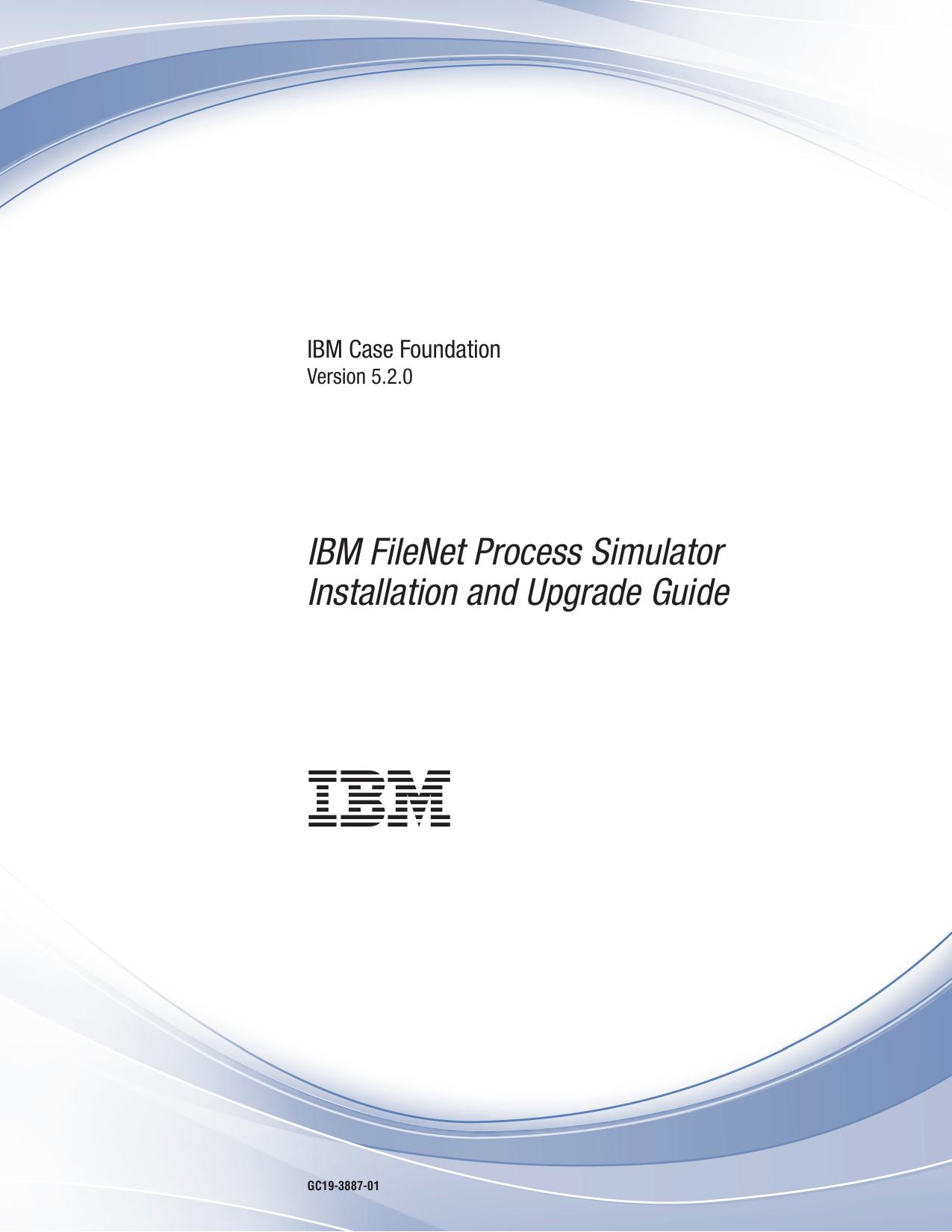 IBM Case Foundation
Version 5.2.0

IBM FileNet Process Simulator
Installation and Upgrade Guide

IBM

GC19-3887-01